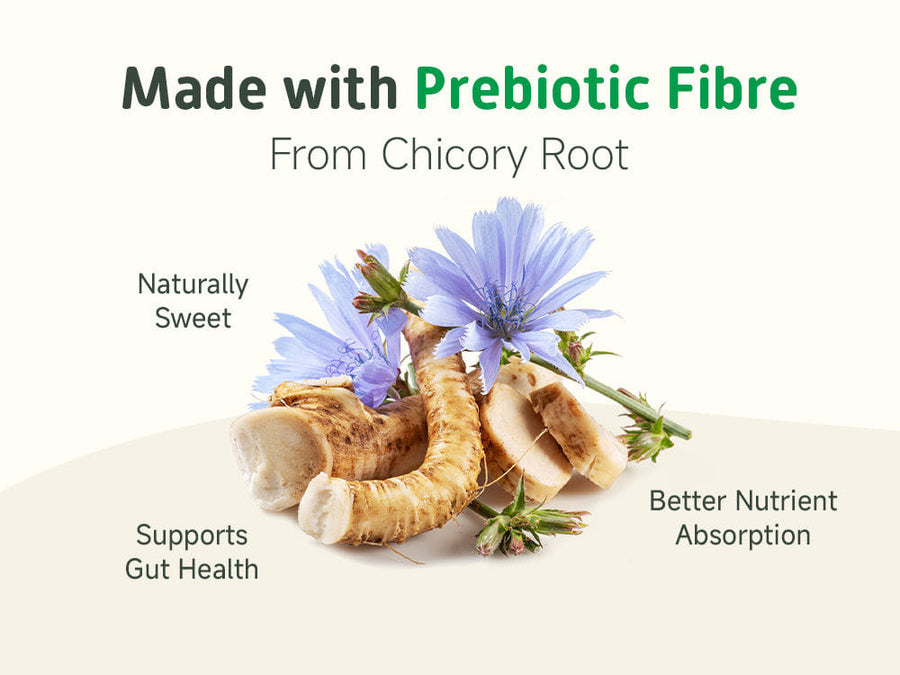 Made with Prebiotic Fibre
From Chicory Root

Naturally Sweet

Supports Gut Health

Better Nutrient Absorption